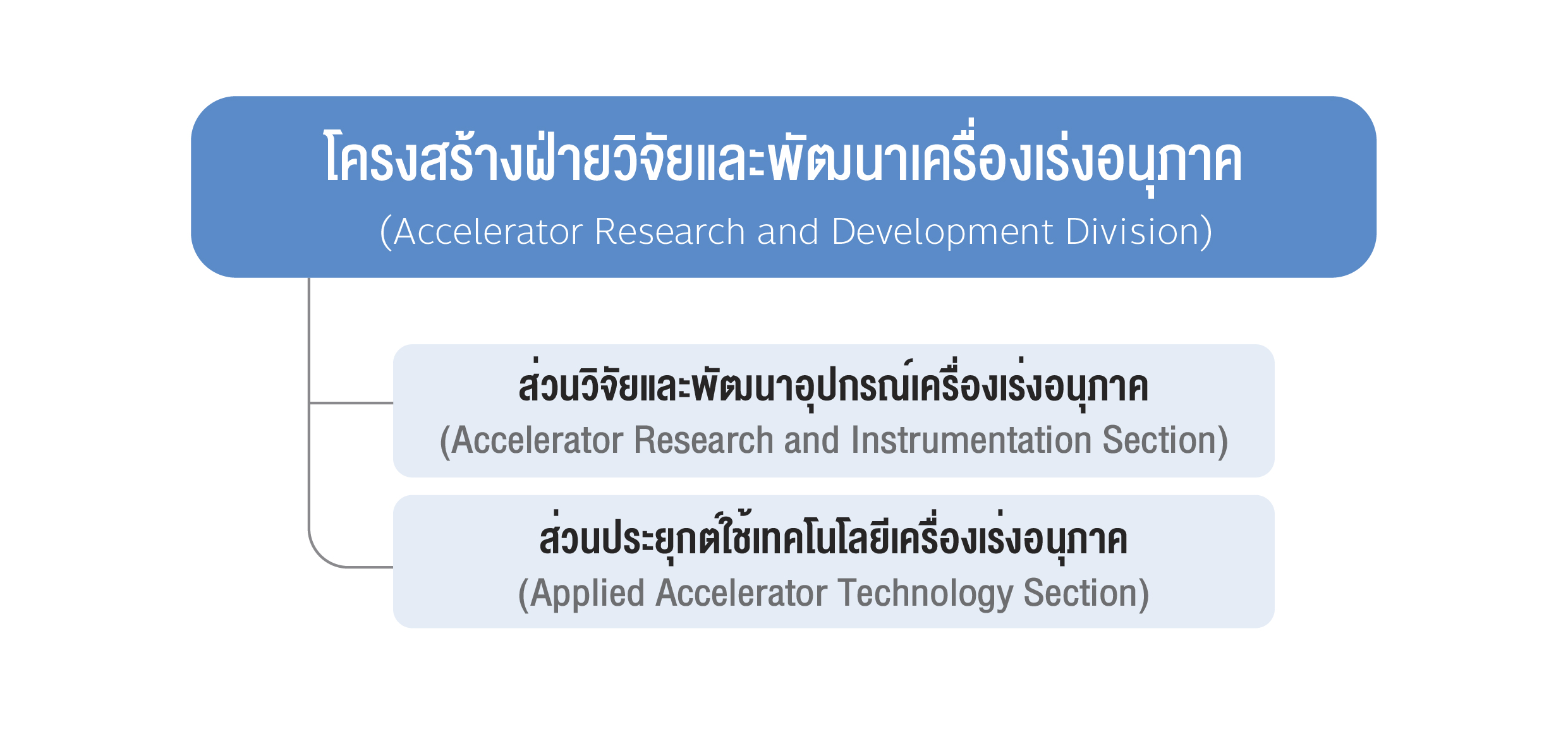 โครงสร้างฝ่ายวิจัยและพัฒนาเครื่องเร่งอนุภาค
(Accelerator Research and Development Division)

ส่วนวิจัยและพัฒนาอุปกรณ์เครื่องเร่งอนุภาค
(Accelerator Research and Instrumentation Section)

ส่วนประยุกต์ใช้เทคโนโลยีเครื่องเร่งอนุภาค
(Applied Accelerator Technology Section)